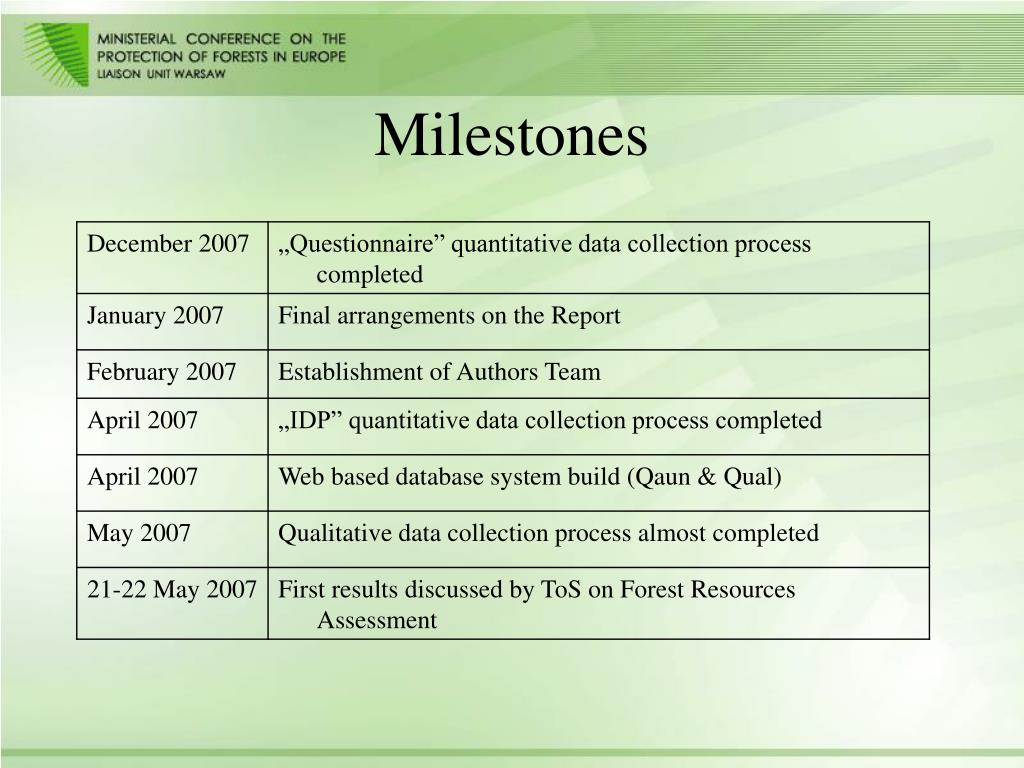 MINISTERIAL CONFERENCE ON THE PROTECTION OF FORESTS IN EUROPE
LIAISON UNIT WARSAW

Milestones

| | |
|---|---|
| December 2007 | „Questionnaire” quantitative data collection process completed |
| January 2007 | Final arrangements on the Report |
| February 2007 | Establishment of Authors Team |
| April 2007 | „IDP” quantitative data collection process completed |
| April 2007 | Web based database system build (Qaun & Qual) |
| May 2007 | Qualitative data collection process almost completed |
| 21-22 May 2007 | First results discussed by ToS on Forest Resources Assessment |